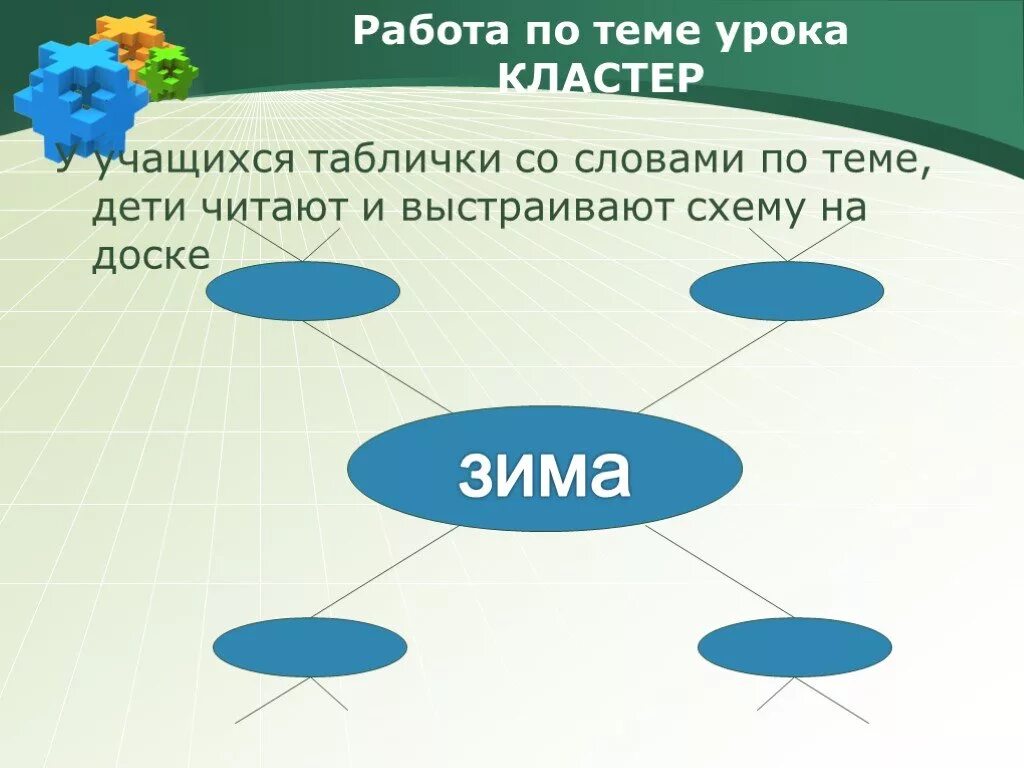 Работа по теме урока
КЛАСТЕР

У учащихся таблички со словами по теме, дети читают и выстраивают схему на доске

зима